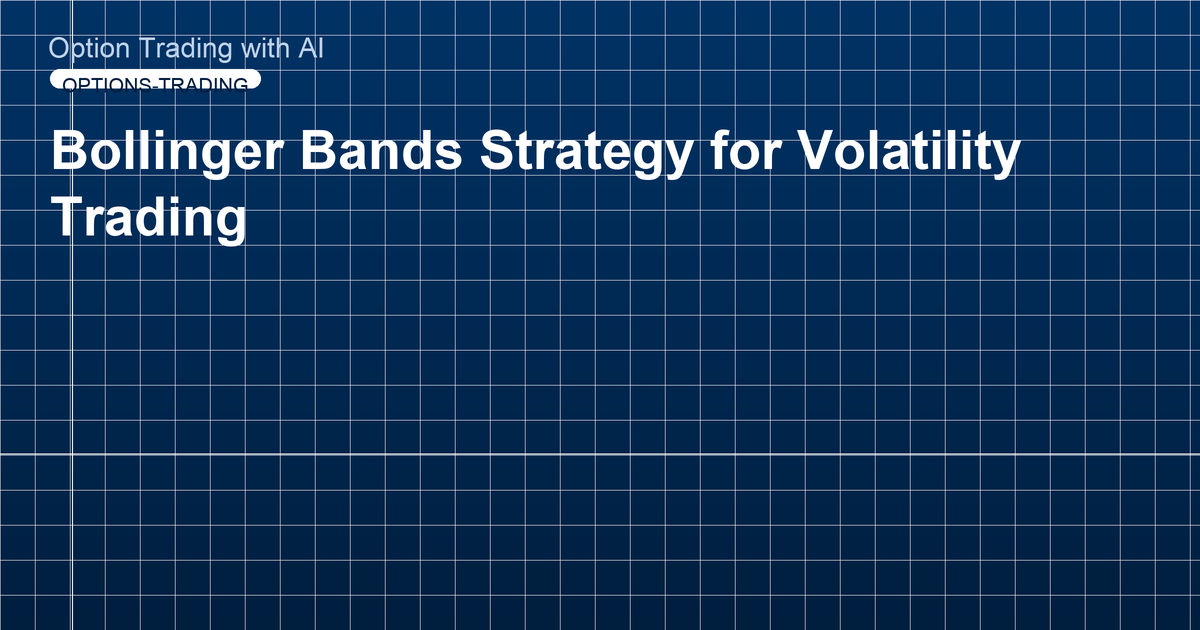 Option Trading with AI

OPTIONS-TRADING

Bollinger Bands Strategy for Volatility Trading